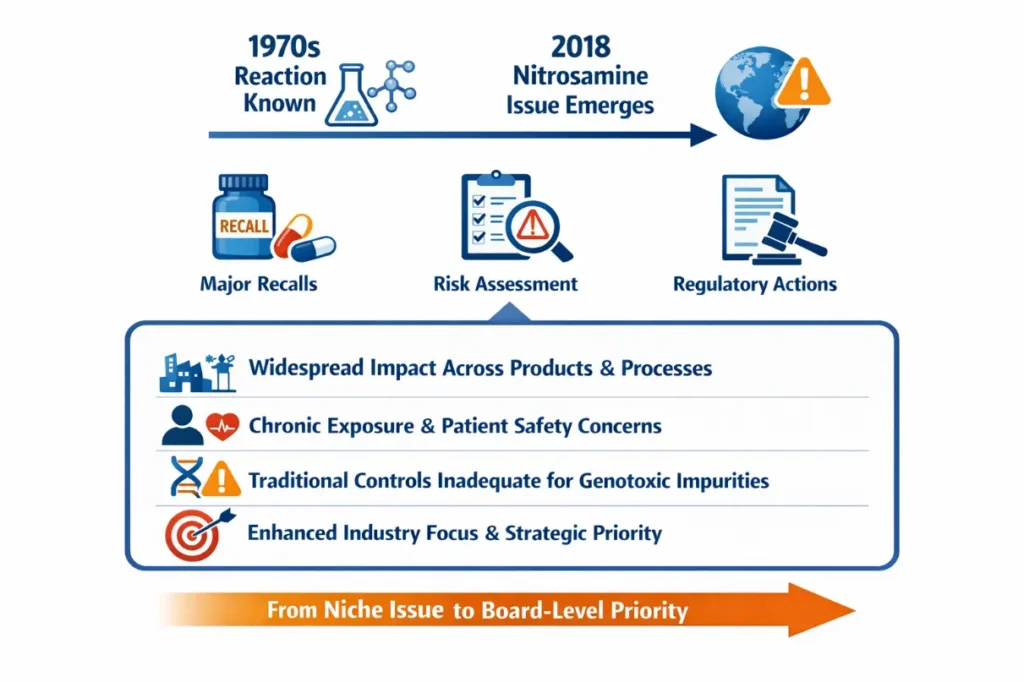 1970s
Reaction Known

2018
Nitrosamine Issue Emerges

RECALL

Major Recalls

Risk Assessment

Regulatory Actions

Widespread Impact Across Products & Processes

Chronic Exposure & Patient Safety Concerns

Traditional Controls Inadequate for Genotoxic Impurities

Enhanced Industry Focus & Strategic Priority

From Niche Issue to Board-Level Priority